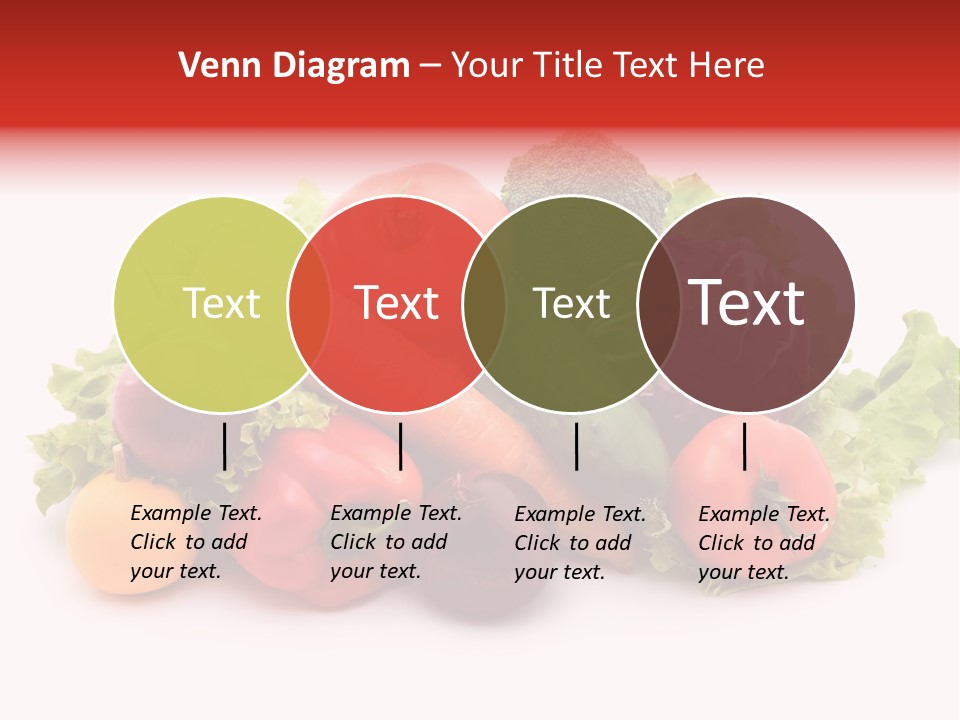 Venn Diagram – Your Title Text Here

Text

Text

Text

Text

Example Text. Click to add your text.

Example Text. Click to add your text.

Example Text. Click to add your text.

Example Text. Click to add your text.